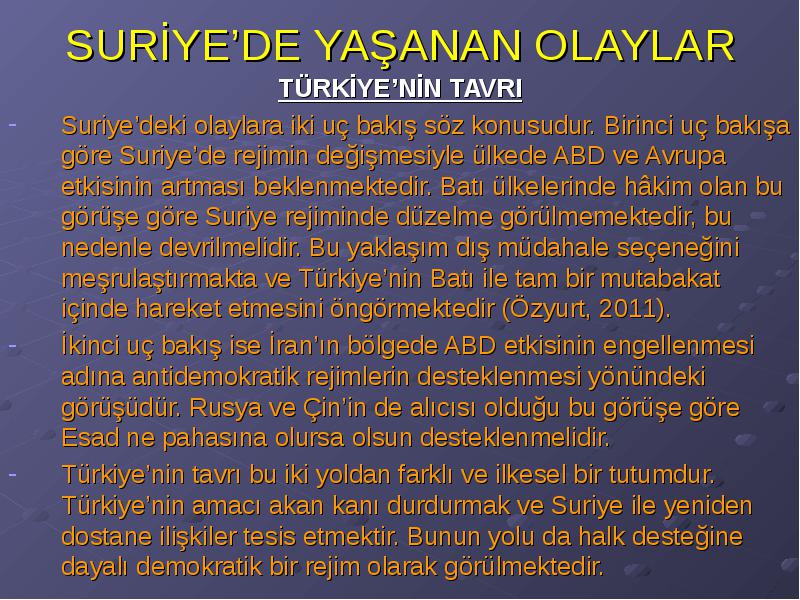 SURİYE'DE YAŞANAN OLAYLAR

TÜRKİYE'NİN TAVRI

- Suriye'deki olaylara iki uç bakış söz konusudur. Birinci uç bakışa göre Suriye'de rejimin değişmesiyle ülkede ABD ve Avrupa etkisinin artması beklenmektedir. Batı ülkelerinde hâkim olan bu görüşe göre Suriye rejiminde düzelme görülmemektedir, bu nedenle devrilmelidir. Bu yaklaşım dış müdahale seçeneğini meşrulaştırmakta ve Türkiye'nin Batı ile tam bir mutabakat içinde hareket etmesini öngörmektedir (Özyurt, 2011).

- İkinci uç bakış ise İran'ın bölgede ABD etkisinin engellenmesi adına antidemokratik rejimlerin desteklenmesi yönündeki görüşüdür. Rusya ve Çin'in de alıcısı olduğu bu görüşe göre Esad ne pahasına olursa olsun desteklenmelidir.

- Türkiye'nin tavrı bu iki yoldan farklı ve ilkesel bir tutumdur. Türkiye'nin amacı akan kanı durdurmak ve Suriye ile yeniden dostane ilişkiler tesis etmektir. Bunun yolu da halk desteğine dayalı demokratik bir rejim olarak görülmektedir.